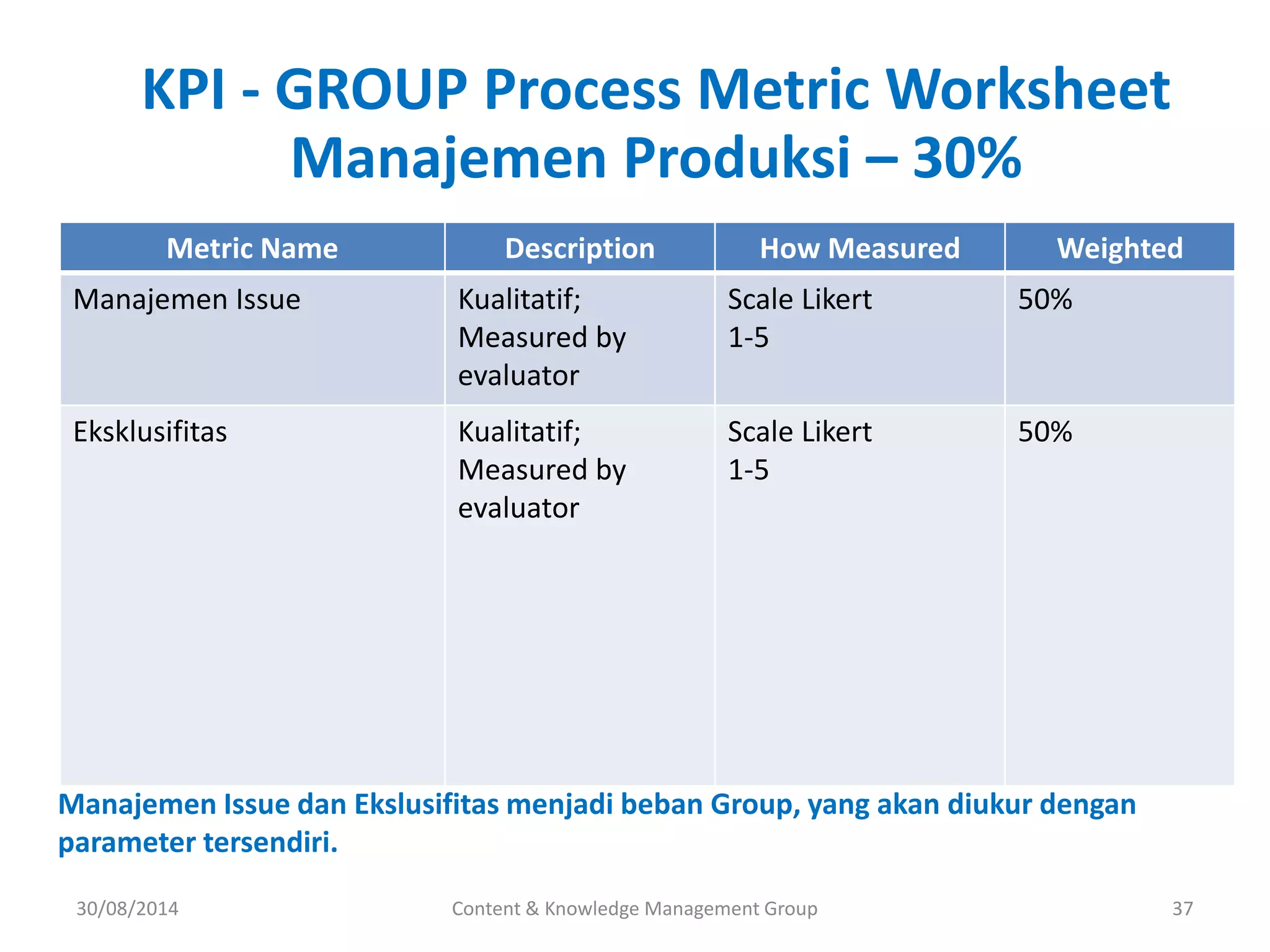 KPI - GROUP Process Metric Worksheet
Manajemen Produksi – 30%

| Metric Name | Description | How Measured | Weighted |
|---|---|---|---|
| Manajemen Issue | Kualitatif; Measured by evaluator | Scale Likert 1-5 | 50% |
| Eksklusifitas | Kualitatif; Measured by evaluator | Scale Likert 1-5 | 50% |

Manajemen Issue dan Ekslusifitas menjadi beban Group, yang akan diukur dengan parameter tersendiri.

30/08/2014 Content & Knowledge Management Group 37